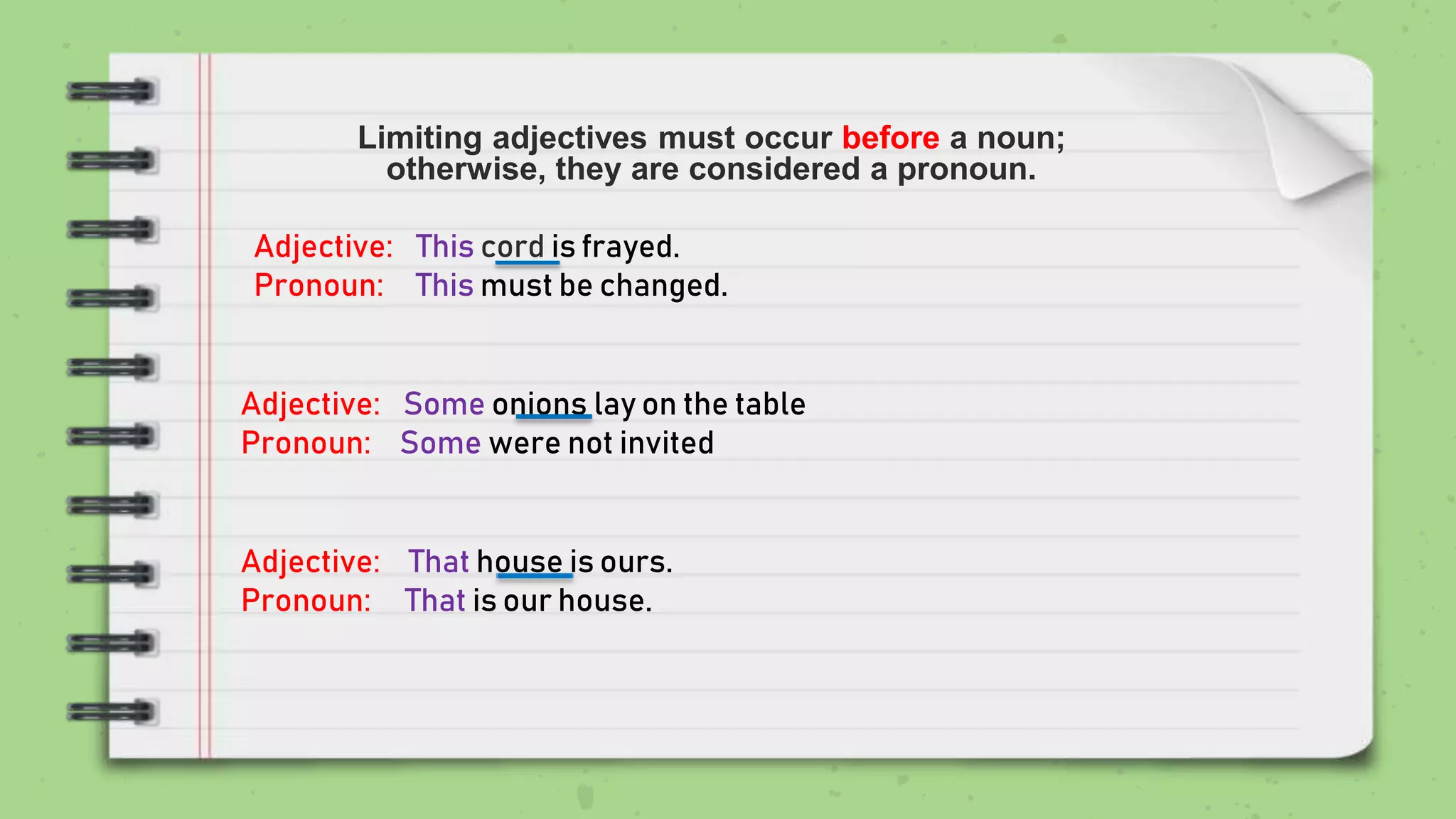 Limiting adjectives must occur before a noun; otherwise, they are considered a pronoun.

Adjective: This cord is frayed.
Pronoun: This must be changed.

Adjective: Some onions lay on the table
Pronoun: Some were not invited

Adjective: That house is ours.
Pronoun: That is our house.